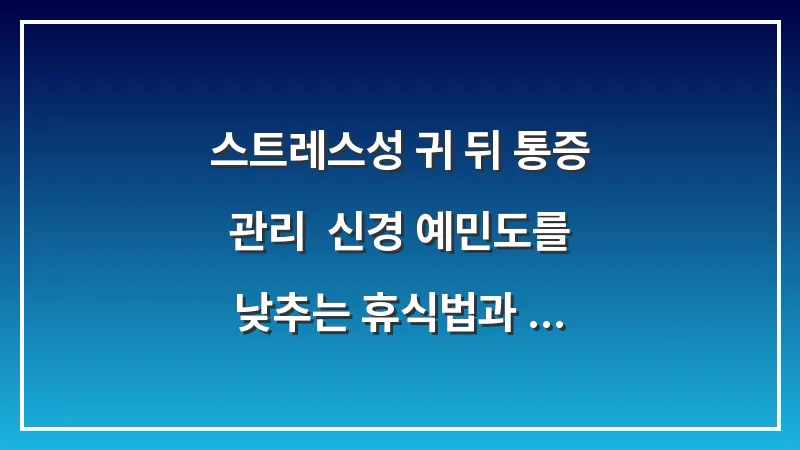 스트레스성 귀 뒤 통증
관리  신경 예민도를
낮추는 휴식법과 ...